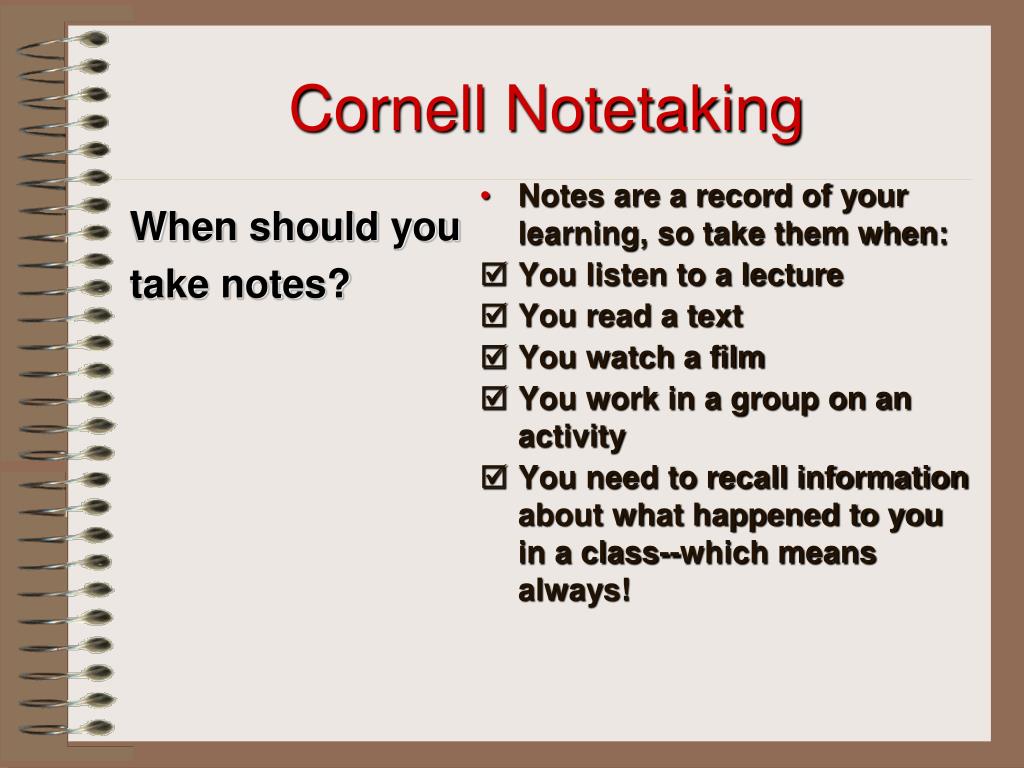 Cornell Notetaking

When should you take notes?

• Notes are a record of your learning, so take them when:
☑ You listen to a lecture
☑ You read a text
☑ You watch a film
☑ You work in a group on an activity
☑ You need to recall information about what happened to you in a class--which means always!